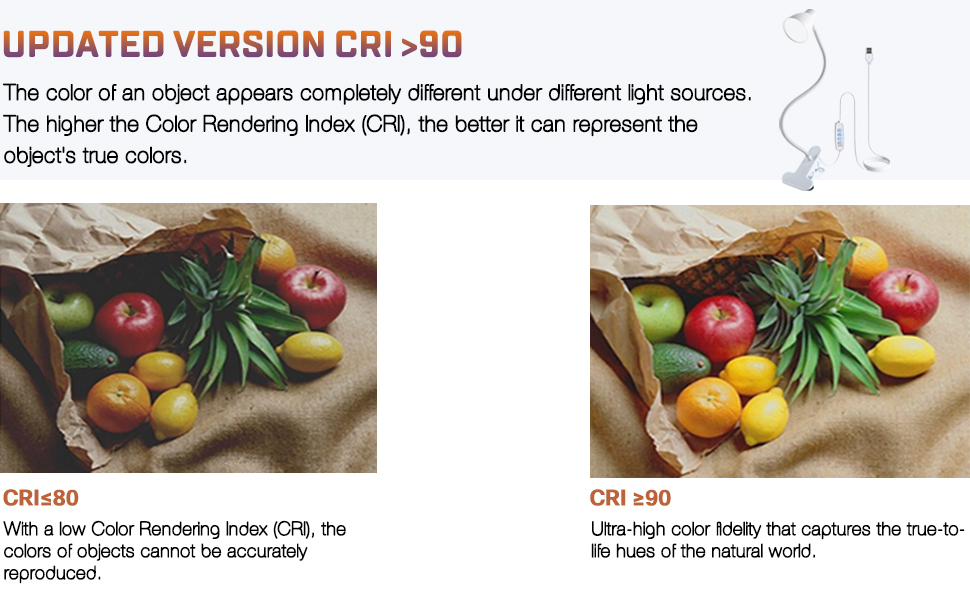 UPDATED VERSION CRI >90

The color of an object appears completely different under different light sources. The higher the Color Rendering Index (CRI), the better it can represent the object's true colors.

CRI≤80

With a low Color Rendering Index (CRI), the colors of objects cannot be accurately reproduced.

CRI ≥90

Ultra-high color fidelity that captures the true-to-life hues of the natural world.